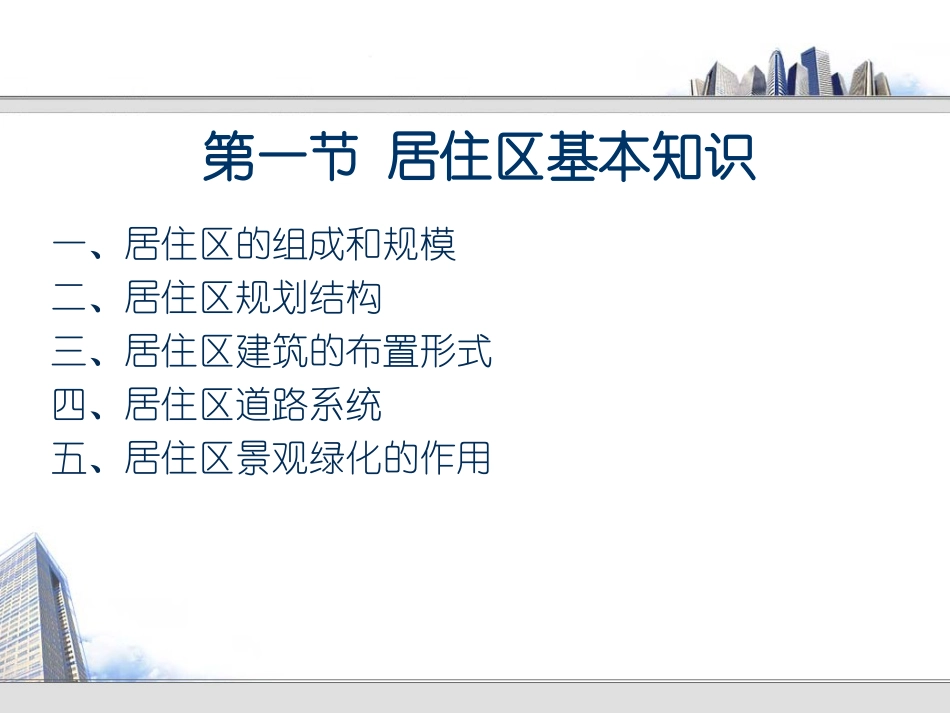 第一节 居住区基本知识

一、居住区的组成和规模
二、居住区规划结构
三、居住区建筑的布置形式
四、居住区道路系统
五、居住区景观绿化的作用